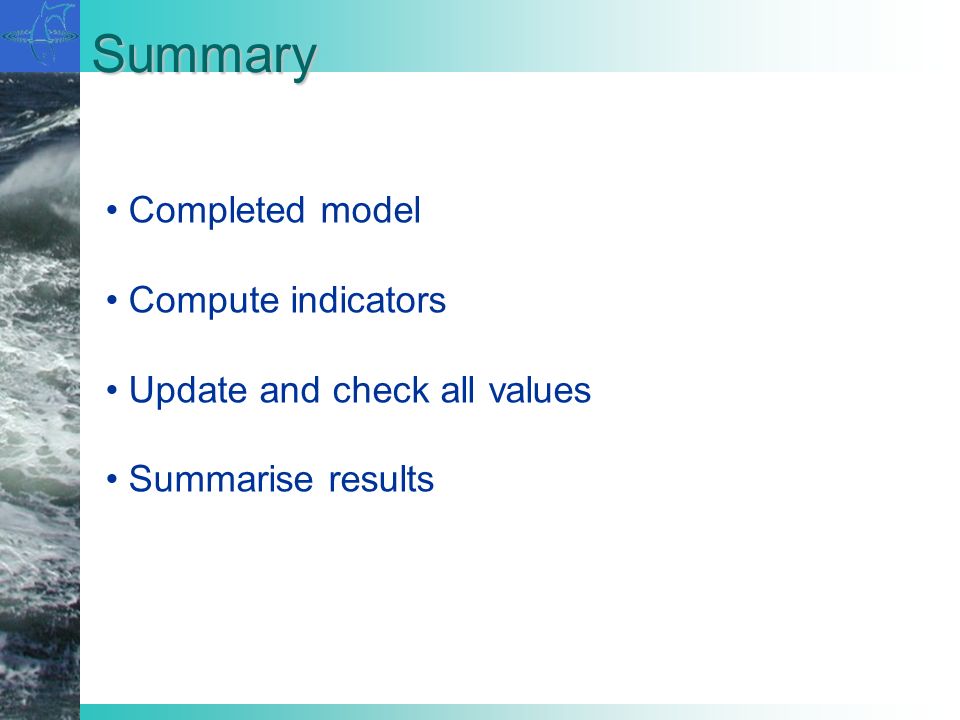 Summary

• Completed model

• Compute indicators

• Update and check all values

• Summarise results